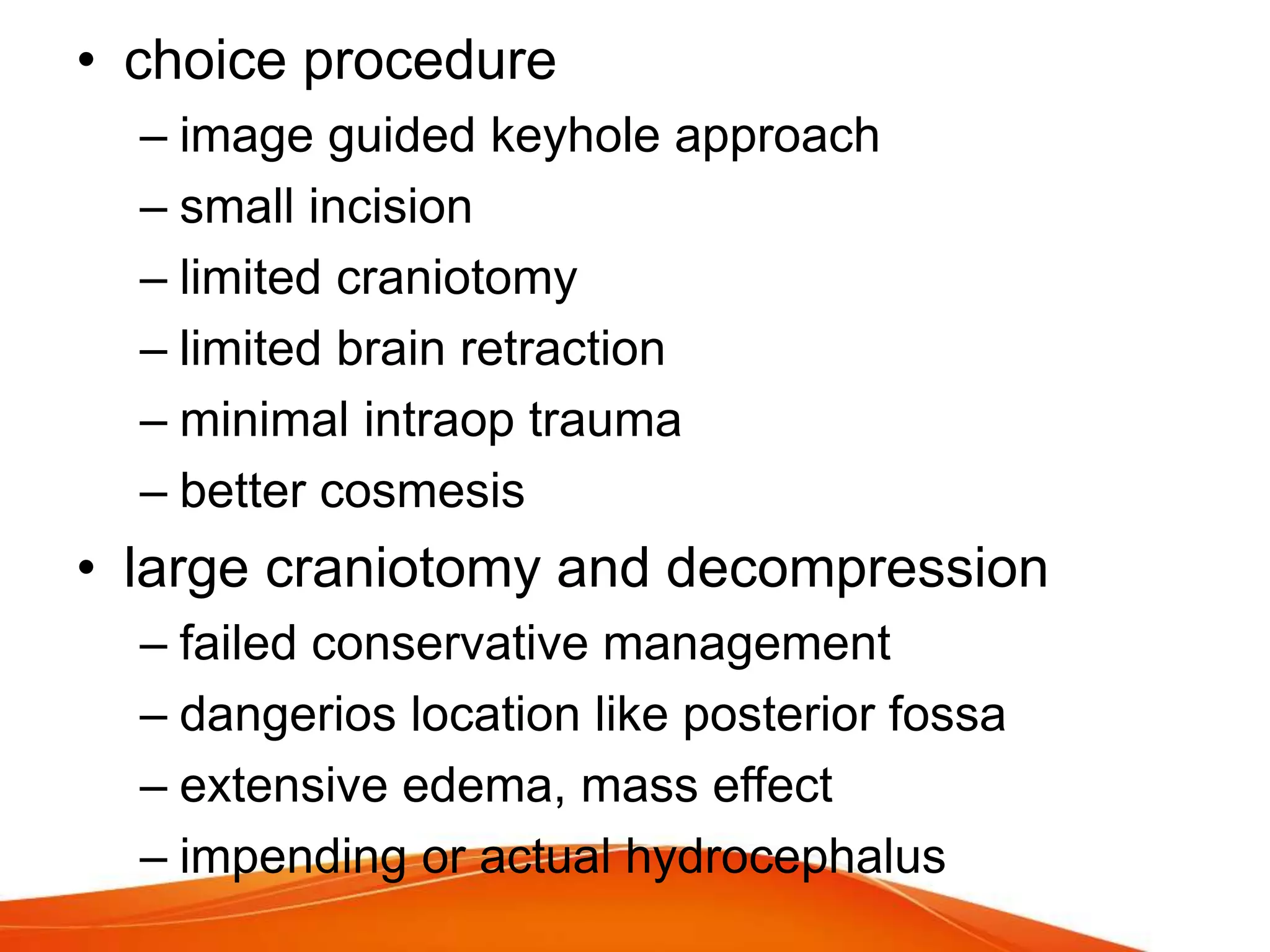 • choice procedure
– image guided keyhole approach
– small incision
– limited craniotomy
– limited brain retraction
– minimal intraop trauma
– better cosmesis

• large craniotomy and decompression
– failed conservative management
– dangerios location like posterior fossa
– extensive edema, mass effect
– impending or actual hydrocephalus